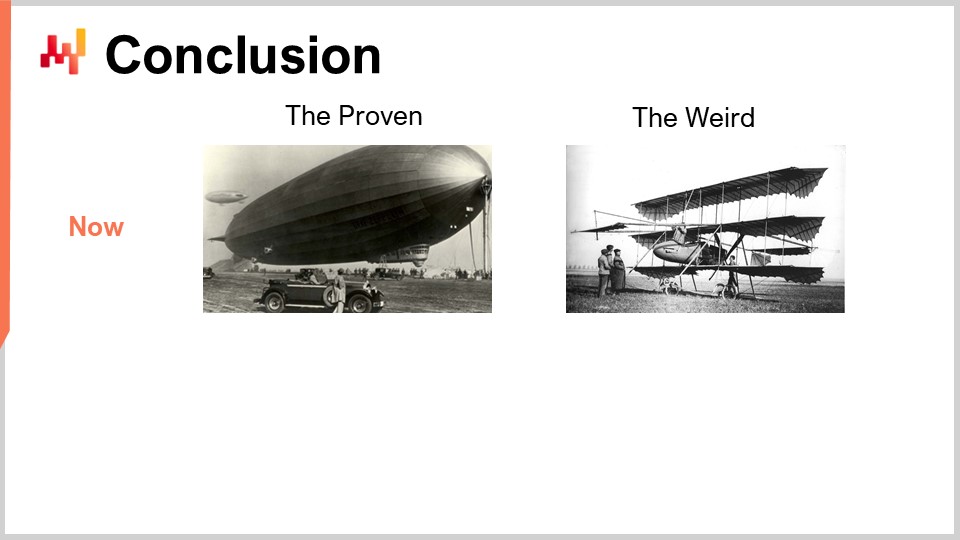 Conclusion

The Proven

The Weird

Now